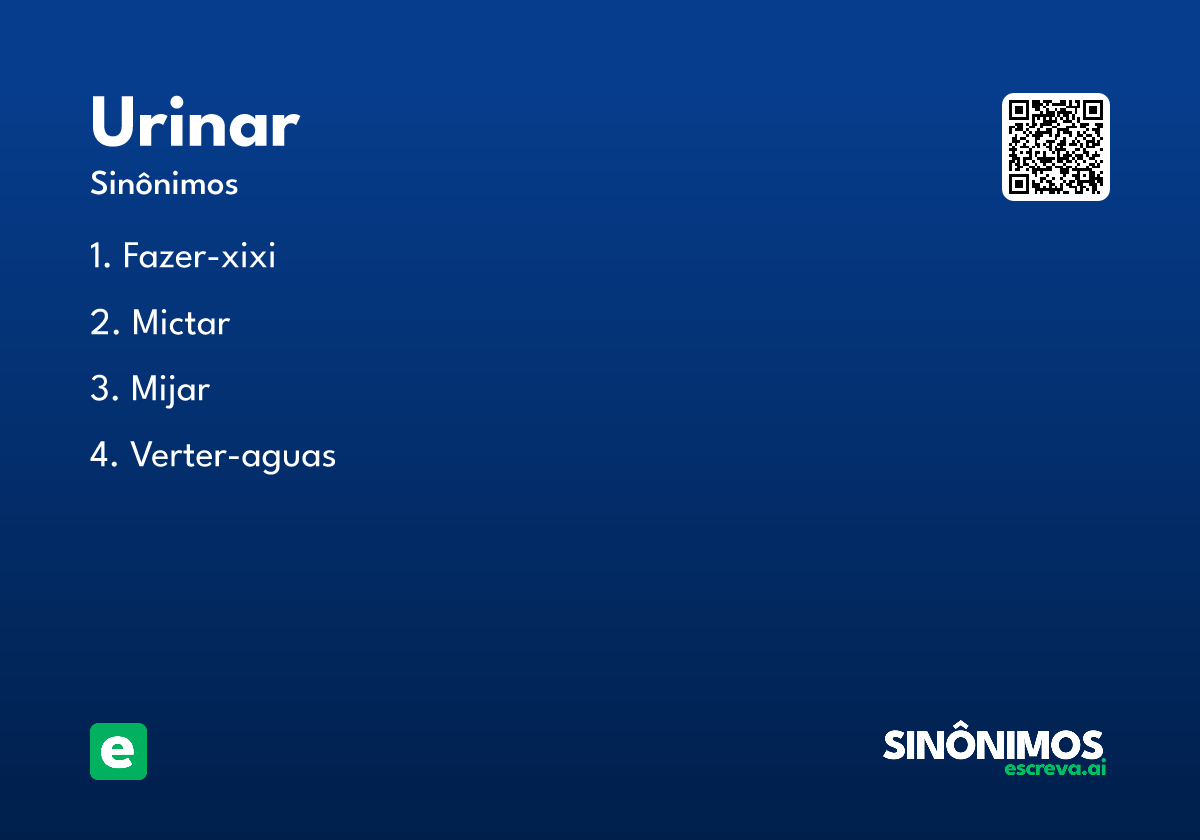 Urinar
Sinônimos

1. Fazer-xixi

2. Mictar

3. Mijar

4. Verter-aguas

e

SINÔNIMOS
escreva.ai